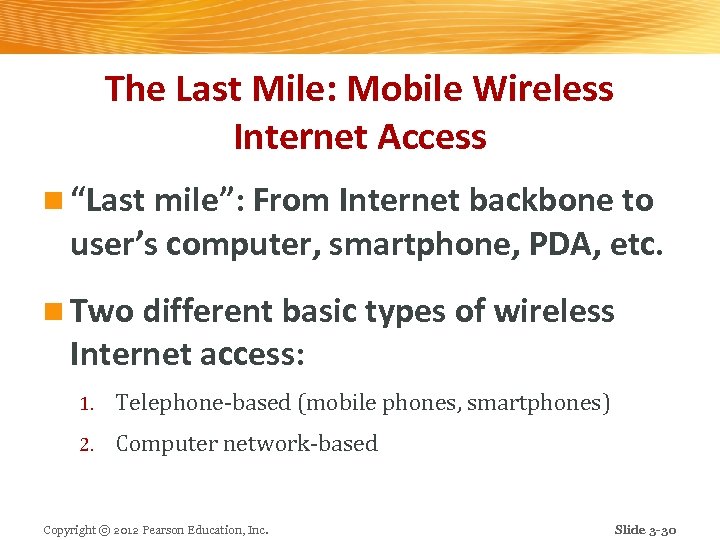 The Last Mile: Mobile Wireless Internet Access

“Last mile”: From Internet backbone to user’s computer, smartphone, PDA, etc.

Two different basic types of wireless Internet access:

1. Telephone-based (mobile phones, smartphones)
2. Computer network-based

Copyright © 2012 Pearson Education, Inc.

Slide 3-30